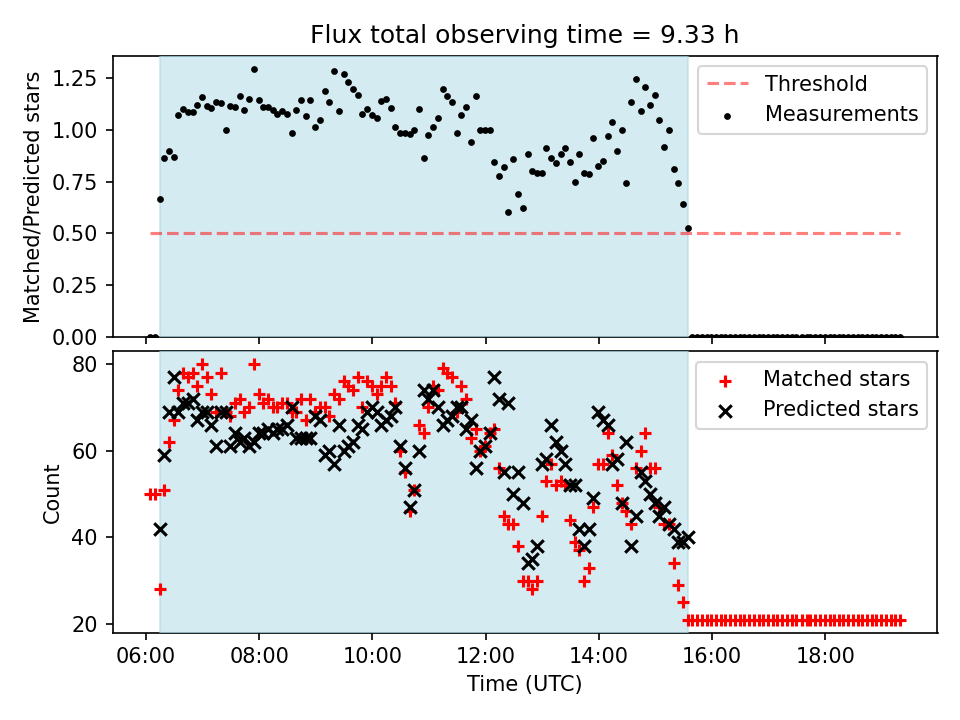 Flux total observing time = 9.33 h

Matched/Predicted stars

1.25
1.00
0.75
0.50
0.25
0.00

Threshold
Measurements

Count

80
60
40
20

Matched stars
Predicted stars

06:00
08:00
10:00
12:00
14:00
16:00
18:00

Time (UTC)